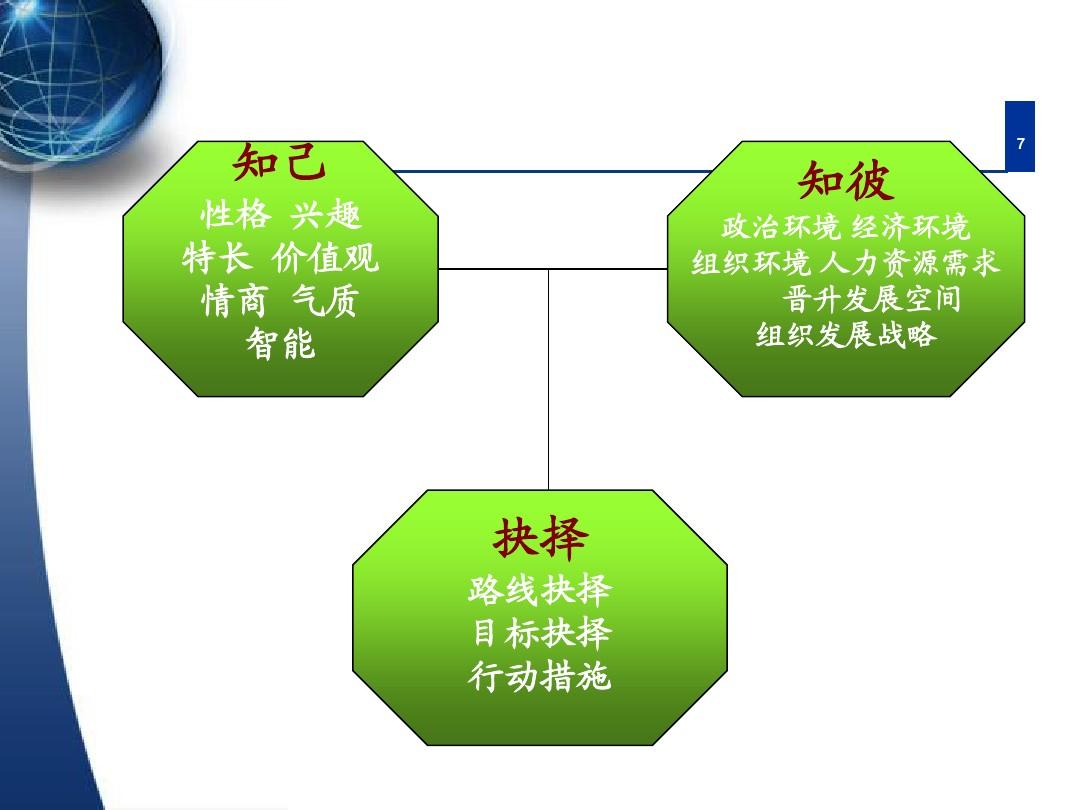 7

知己
性格 兴趣
特长 价值观
情商 气质
智能

知彼
政治环境 经济环境
组织环境 人力资源需求
晋升发展空间
组织发展战略

抉择
路线抉择
目标抉择
行动措施